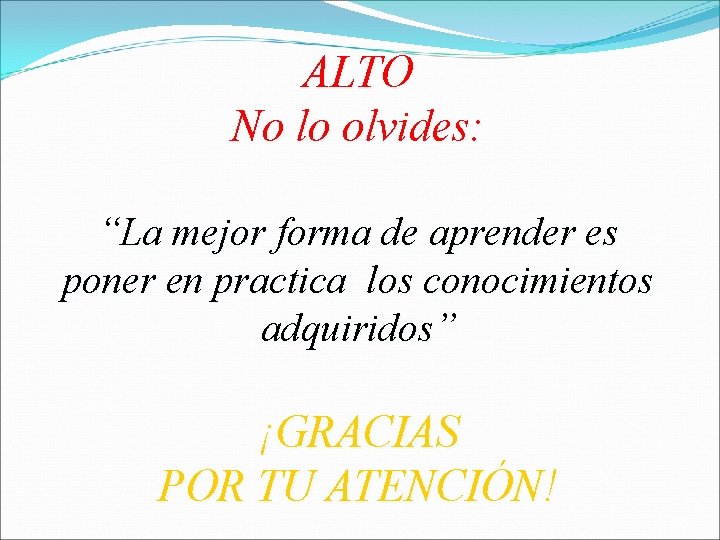 ALTO
No lo olvides:

“La mejor forma de aprender es poner en practica  los conocimientos adquiridos”

¡GRACIAS
POR TU ATENCIÓN!